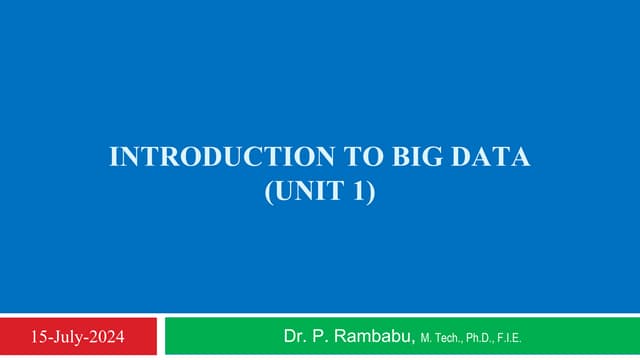 INTRODUCTION TO BIG DATA
(UNIT 1)

15-July-2024

Dr. P. Rambabu, M. Tech., Ph.D., F.I.E.